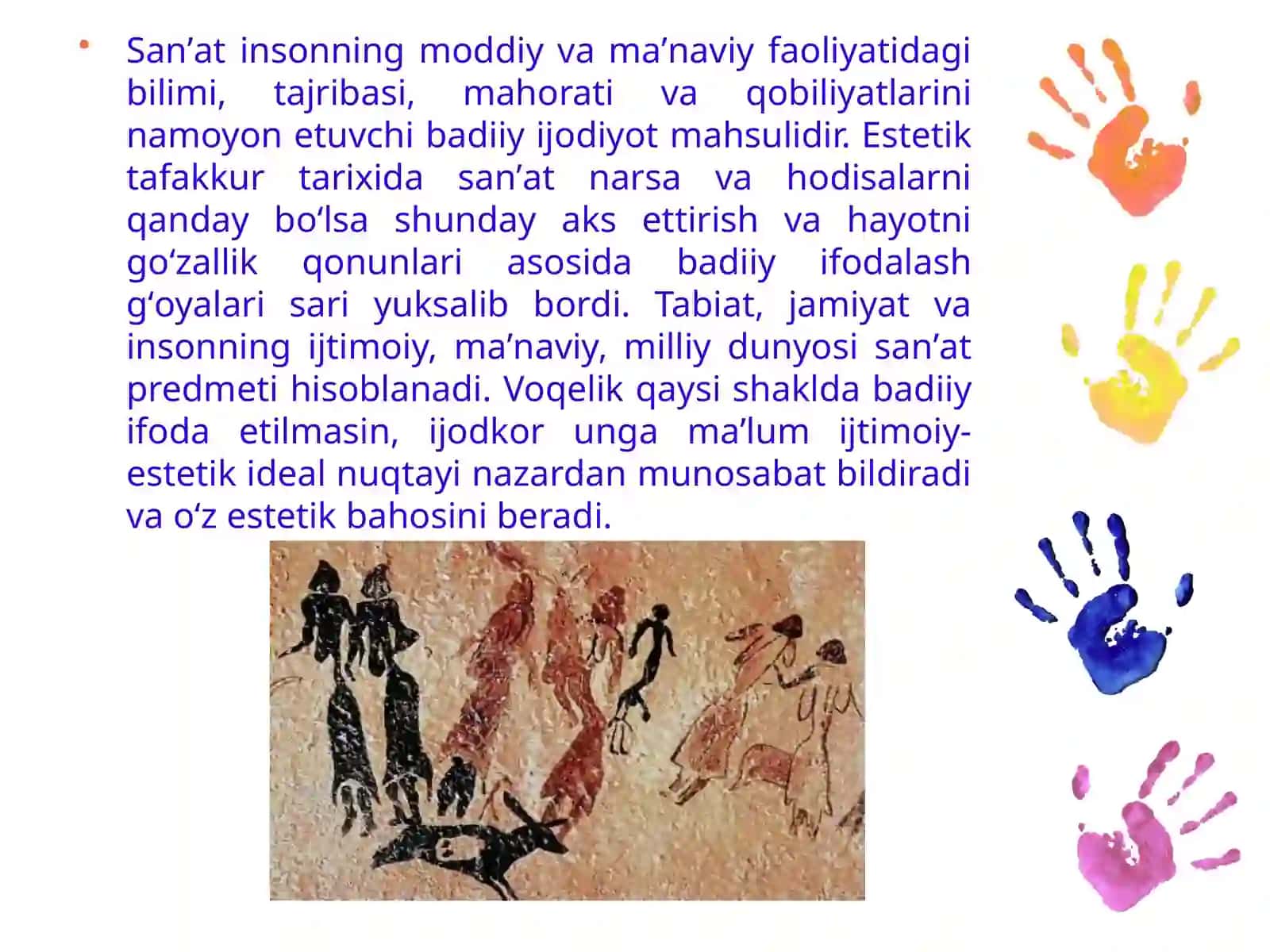 • San’at insonning moddiy va ma’naviy faoliyatidagi bilimi, tajribasi, mahorati va qobiliyatlarini namoyon etuvchi badiiy ijodiyot mahsulidir. Estetik tafakkur tarixida san’at narsa va hodisalarni qanday bo‘lsa shunday aks ettirish va hayotni go‘zallik qonunlari asosida badiiy ifodalash g‘oyalari sari yuksalib bordi. Tabiat, jamiyat va insonning ijtimoiy, ma’naviy, milliy dunyosi san’at predmeti hisoblanadi. Voqelik qaysi shaklda badiiy ifoda etilmasin, ijodkor unga ma’lum ijtimoiy-estetik ideal nuqtayi nazardan munosabat bildiradi va o‘z estetik bahosini beradi.